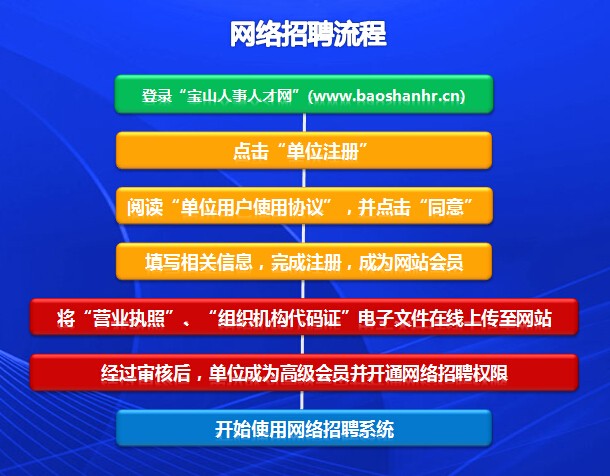 网络招聘流程

登录“宝山人事人才网”(www.baoshanhr.cn)

点击“单位注册”

阅读“单位用户使用协议”，并点击“同意”

填写相关信息，完成注册，成为网站会员

将“营业执照”、“组织机构代码证”电子文件在线上传至网站

经过审核后，单位成为高级会员并开通网络招聘权限

开始使用网络招聘系统